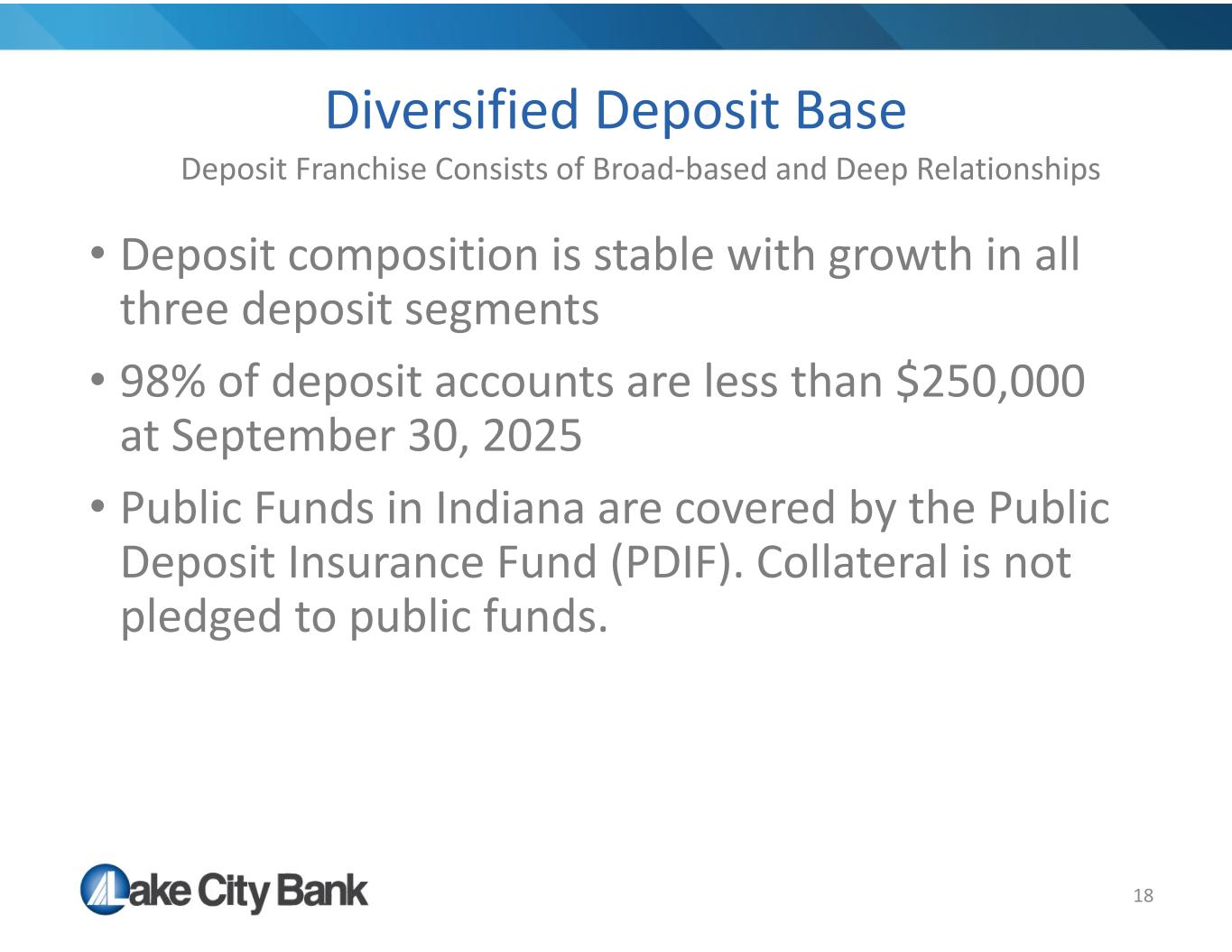 Diversified Deposit Base

Deposit Franchise Consists of Broad-based and Deep Relationships

• Deposit composition is stable with growth in all three deposit segments

• 98% of deposit accounts are less than \$250,000 at September 30, 2025

• Public Funds in Indiana are covered by the Public Deposit Insurance Fund (PDIF). Collateral is not pledged to public funds.

Lake City Bank

18